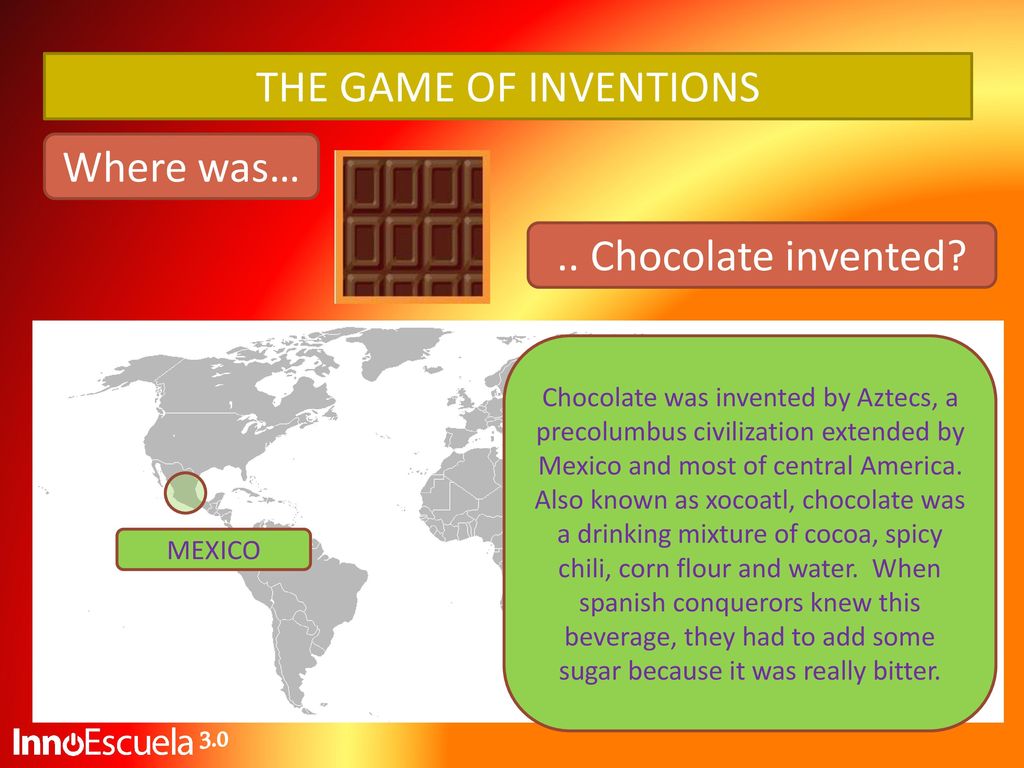 THE GAME OF INVENTIONS

Where was…

.. Chocolate invented?

MEXICO

Chocolate was invented by Aztecs, a precolumbus civilization extended by Mexico and most of central America. Also known as xocoatl, chocolate was a drinking mixture of cocoa, spicy chili, corn flour and water. When spanish conquerors knew this beverage, they had to add some sugar because it was really bitter.

InnoEscuela 3.0